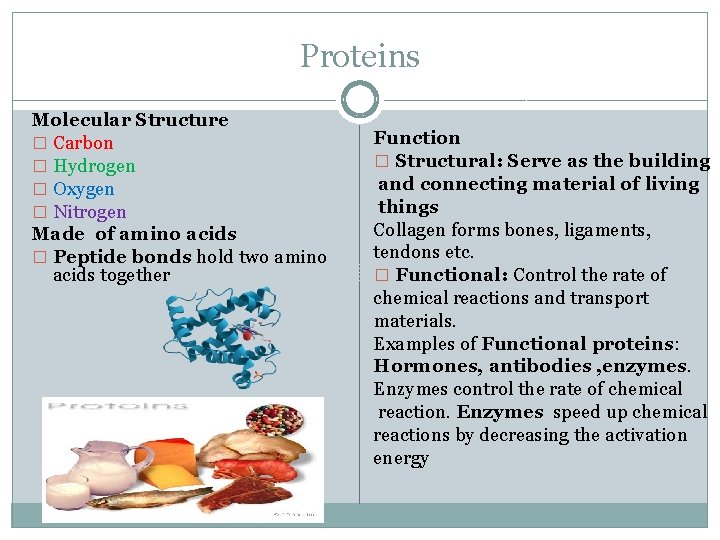 Proteins

Molecular Structure
□ Carbon
□ Hydrogen
□ Oxygen
□ Nitrogen
Made of amino acids
□ Peptide bonds hold two amino acids together

Proteins

Function
□ Structural: Serve as the building and connecting material of living things
Collagen forms bones, ligaments, tendons etc.
□ Functional: Control the rate of chemical reactions and transport materials.
Examples of Functional proteins: Hormones, antibodies ,enzymes.
Enzymes control the rate of chemical reaction. Enzymes speed up chemical reactions by decreasing the activation energy